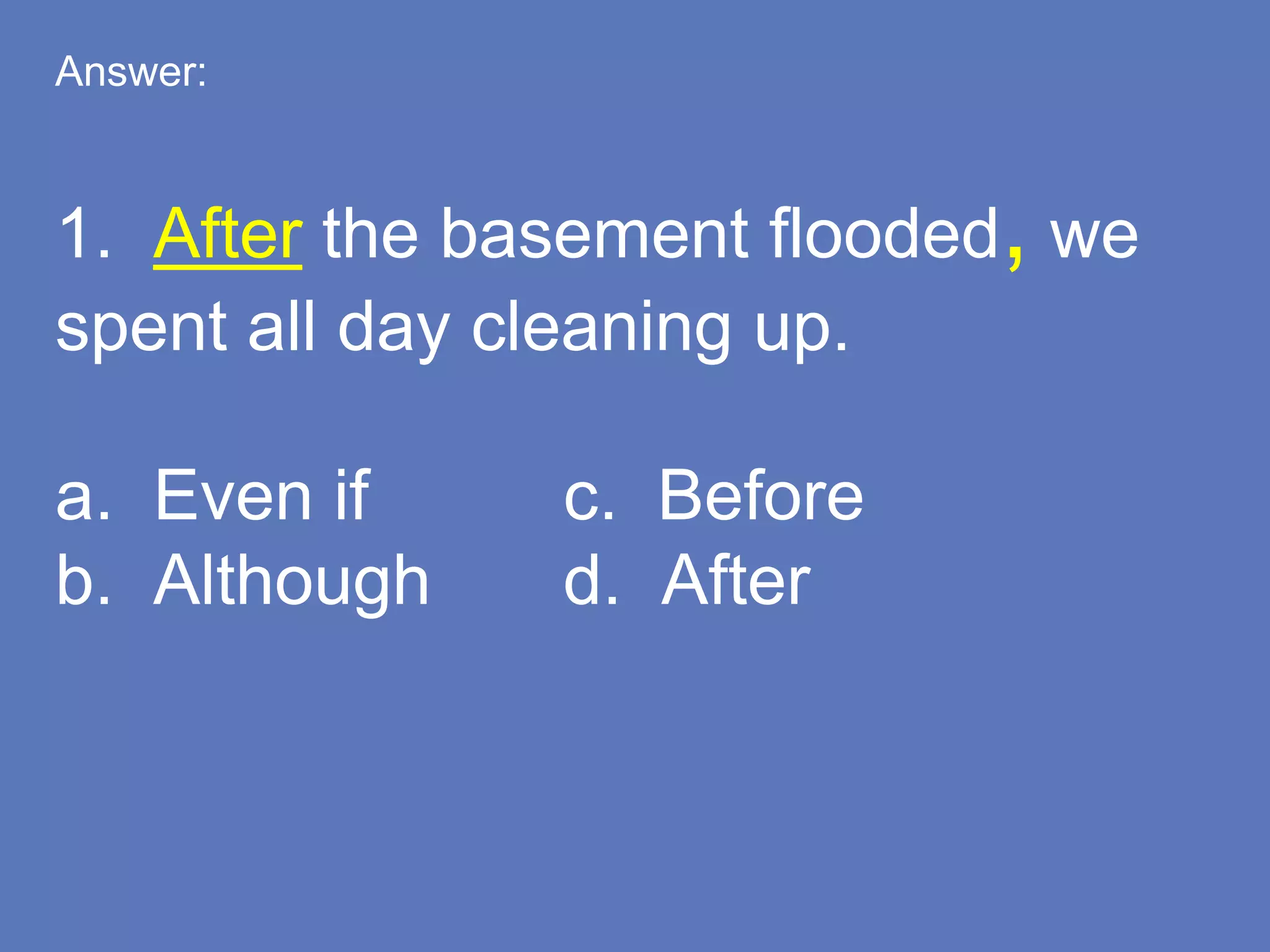 Answer:

1. After the basement flooded, we spent all day cleaning up.

a. Even if
b. Although

c. Before
d. After